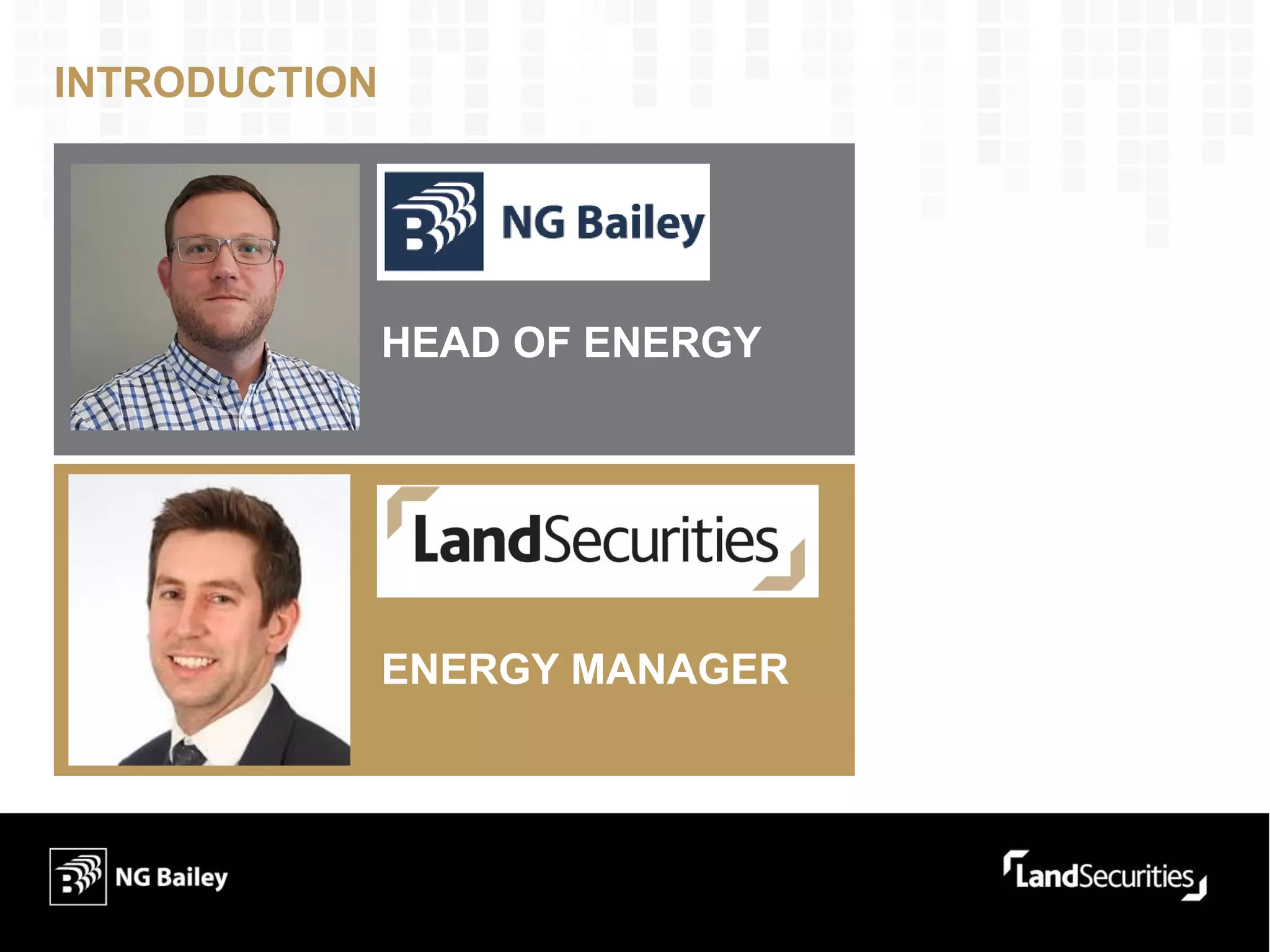 INTRODUCTION

NG Bailey

HEAD OF ENERGY

LandSecurities

ENERGY MANAGER

NG Bailey

LandSecurities